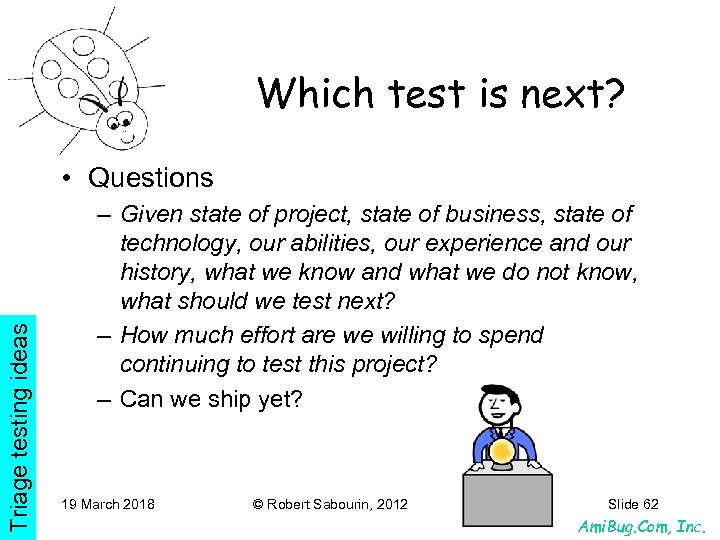 Which test is next?

• Questions

– Given state of project, state of business, state of technology, our abilities, our experience and our history, what we know and what we do not know, what should we test next?

– How much effort are we willing to spend continuing to test this project?

– Can we ship yet?

Triage testing ideas

19 March 2018

© Robert Sabourin, 2012

Slide 62

AmiBug.Com, Inc.